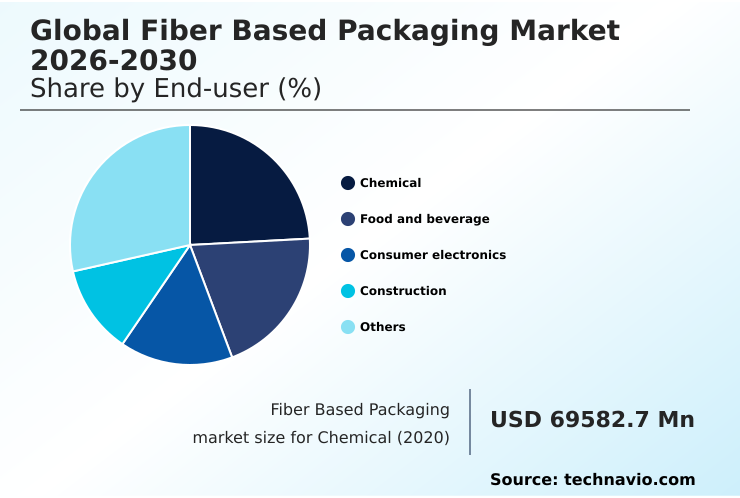 Global Fiber Based Packaging Market 2026-2030
Share by End-user (%)

Chemical
Food and beverage
Consumer electronics
Construction
Others

Fiber Based Packaging market size for Chemical (2020)

USD 69582.7 Mn

Source: technavio.com